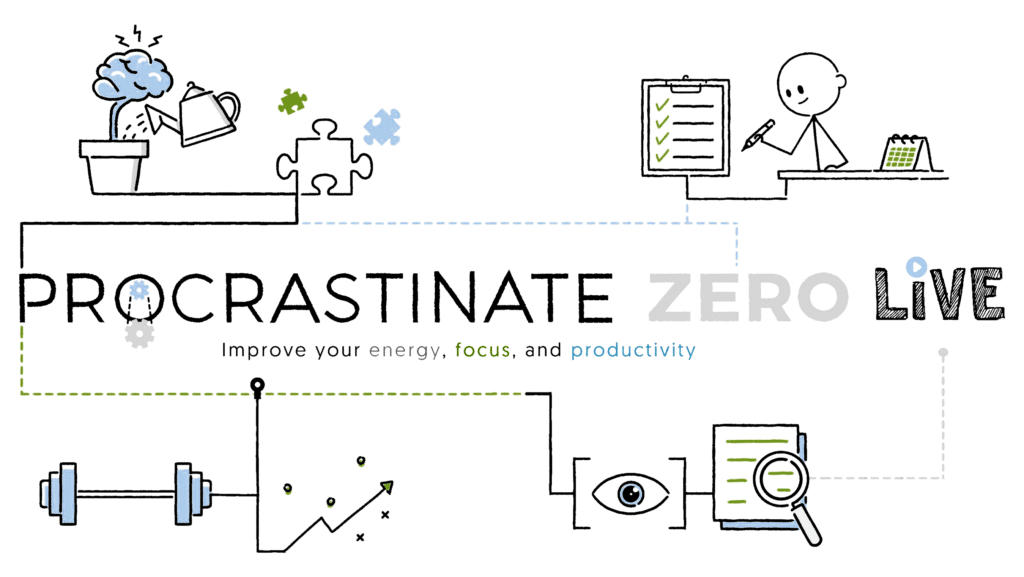 PROCRASTINATE ZERO LIVE
Improve your energy, focus, and productivity